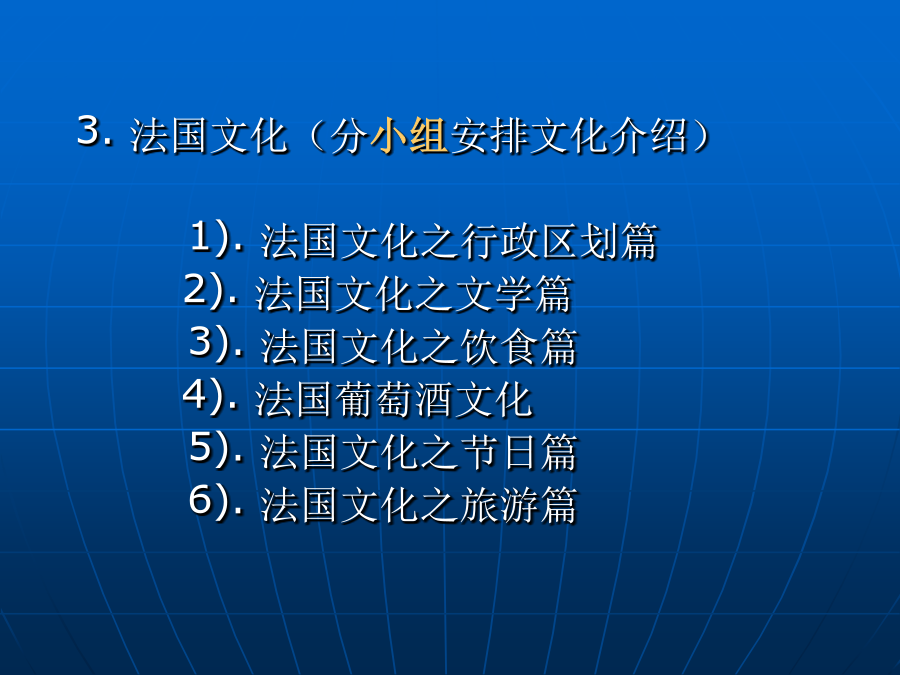 3. 法国文化（分小组安排文化介绍）

1). 法国文化之行政区划篇
2). 法国文化之文学篇
3). 法国文化之饮食篇
4). 法国葡萄酒文化
5). 法国文化之节日篇
6). 法国文化之旅游篇